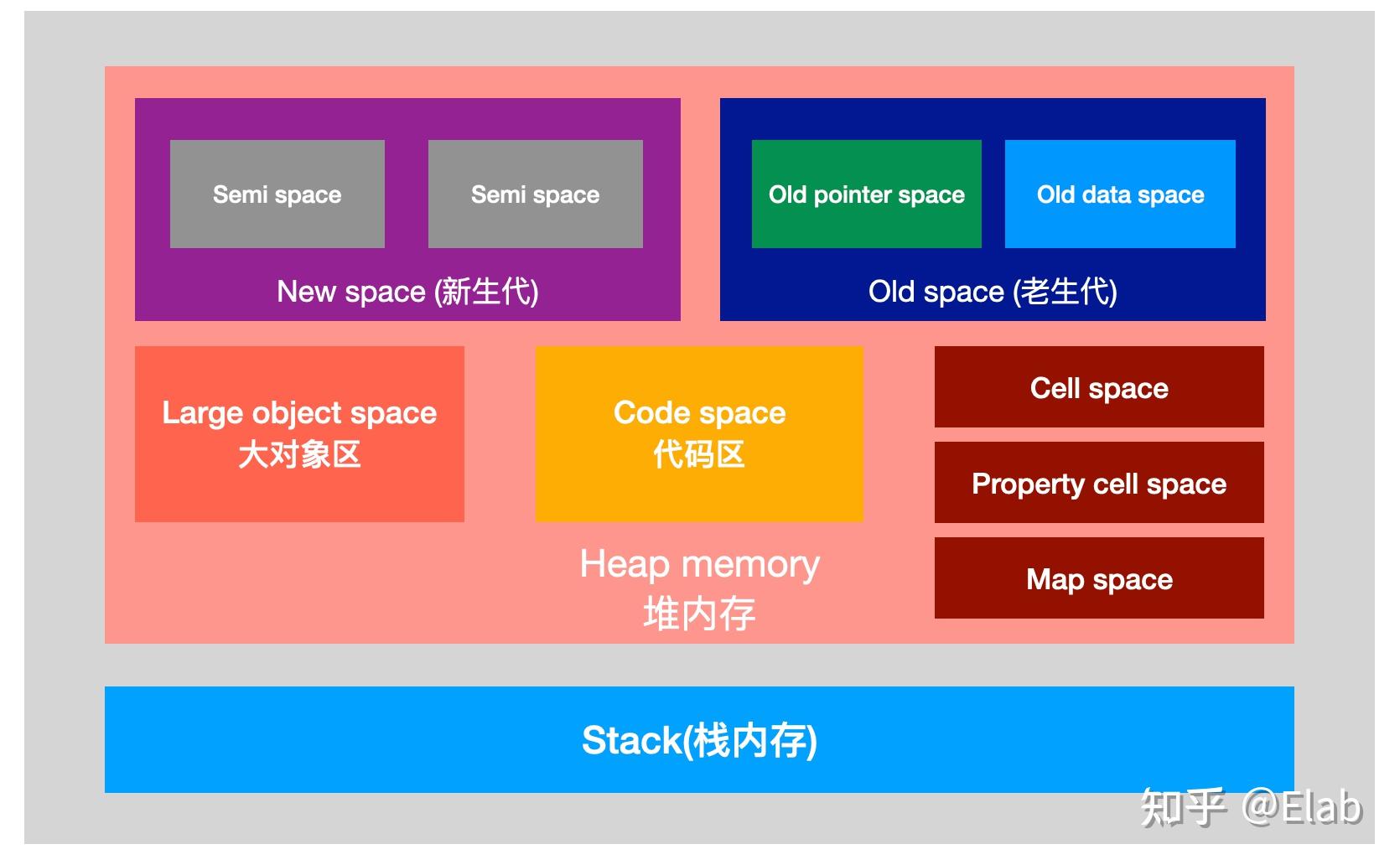 Semi space

Semi space

New space (新生代)

Old pointer space

Old data space

Old space (老生代)

Large object space
大对象区

Code space
代码区

Cell space

Property cell space

Map space

Heap memory
堆内存

Stack(栈内存)

知乎 @Elab